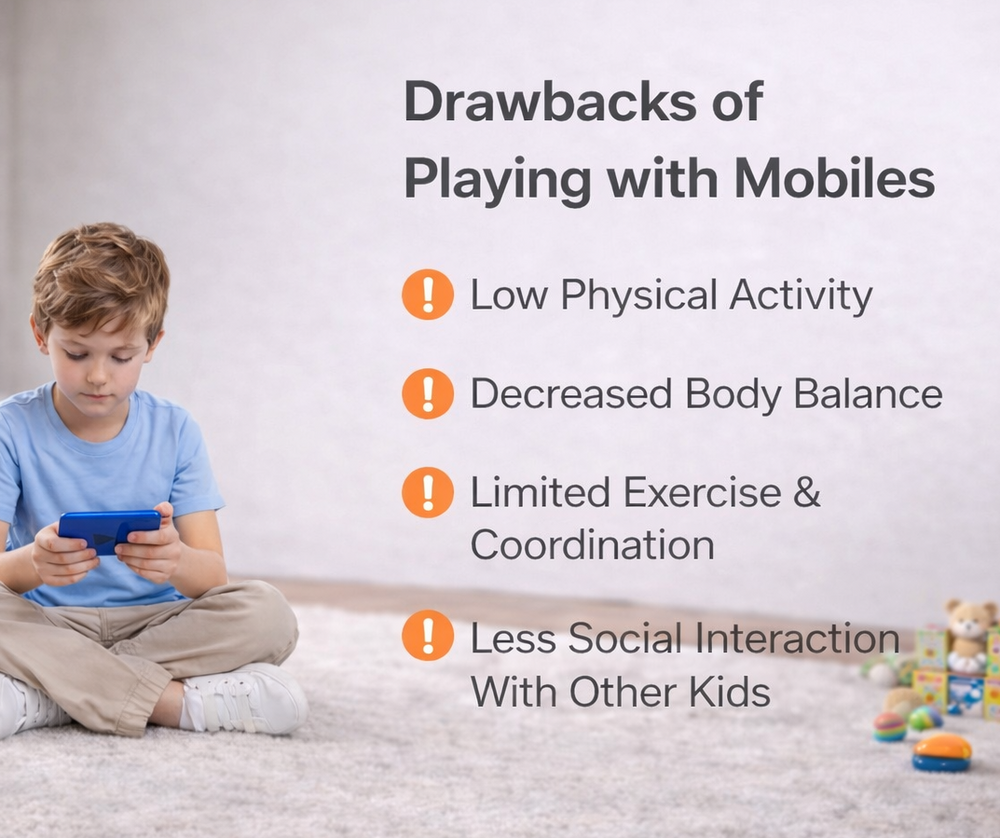 Drawbacks of Playing with Mobiles

! Low Physical Activity

! Decreased Body Balance

! Limited Exercise & Coordination

! Less Social Interaction With Other Kids